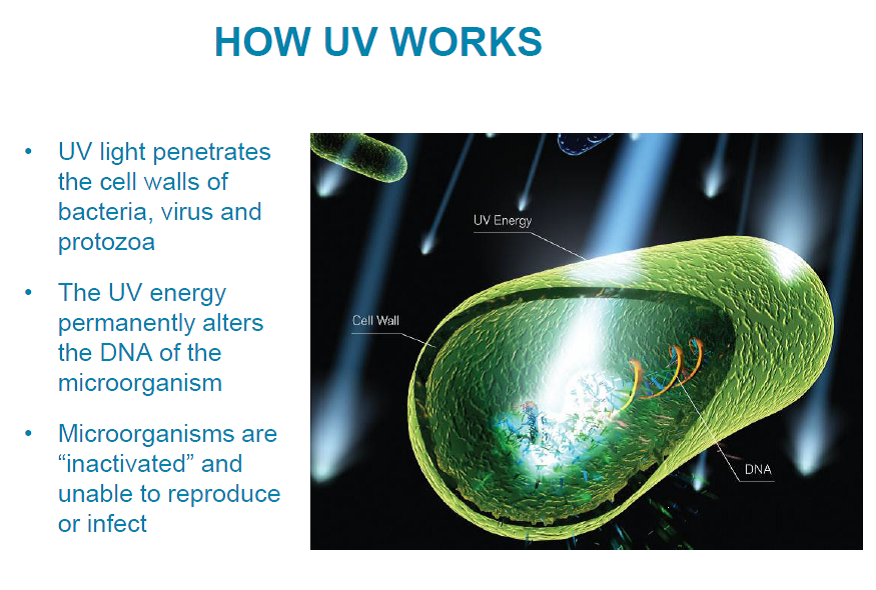 HOW UV WORKS

• UV light penetrates the cell walls of bacteria, virus and protozoa

• The UV energy permanently alters the DNA of the microorganism

• Microorganisms are “inactivated” and unable to reproduce or infect

UV Energy

Cell Wall

DNA